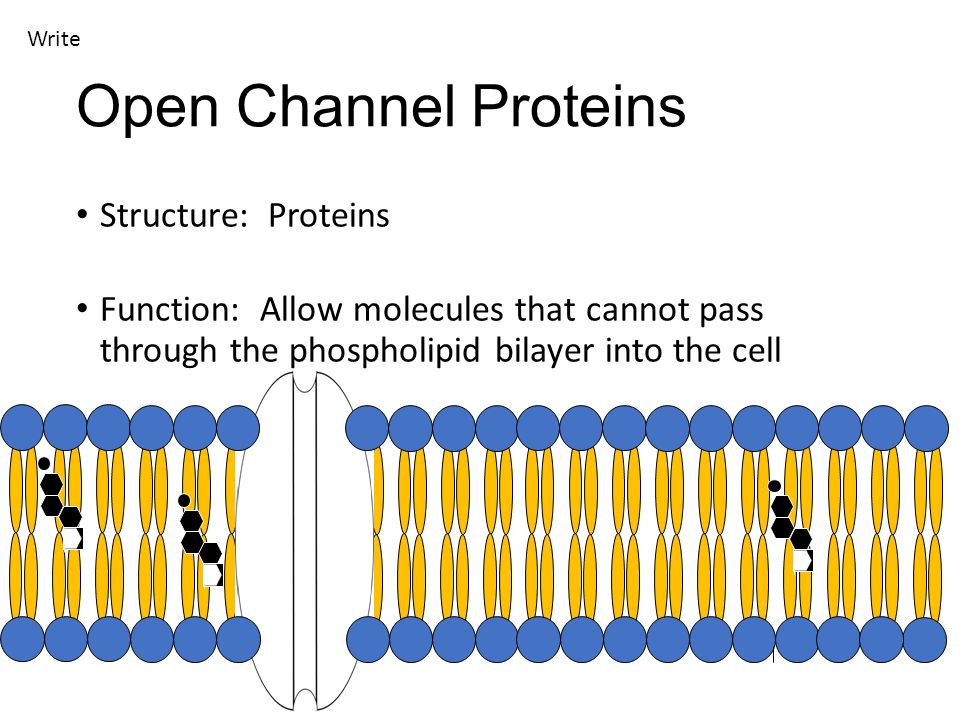 Write

Open Channel Proteins

• Structure: Proteins

• Function: Allow molecules that cannot pass through the phospholipid bilayer into the cell